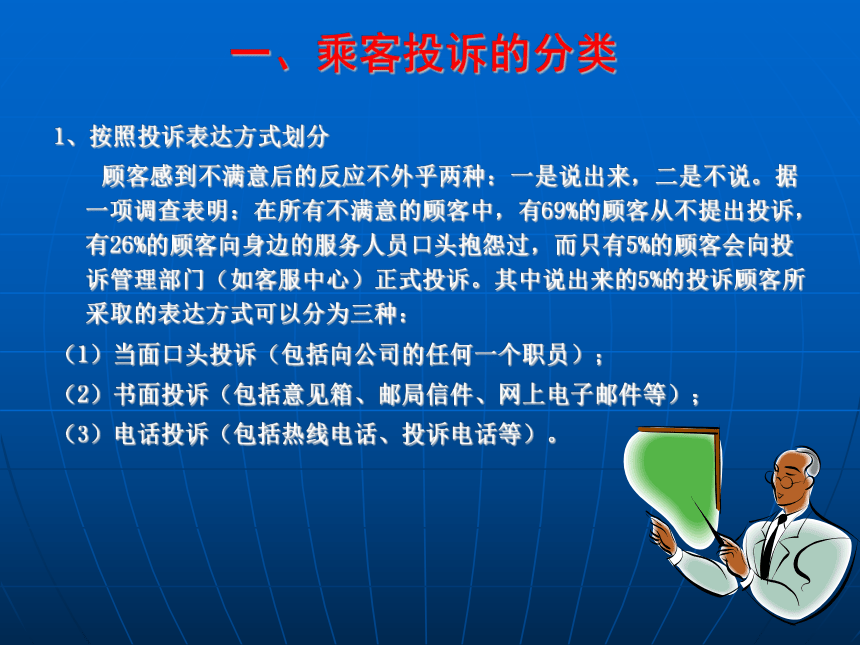 一、乘客投诉的分类

1、按照投诉表达方式划分

顾客感到不满意后的反应不外乎两种：一是说出来，二是不说。据一项调查表明：在所有不满意的顾客中，有69%的顾客从不提出投诉，有26%的顾客向身边的服务人员口头抱怨过，而只有5%的顾客会向投诉管理部门（如客服中心）正式投诉。其中说出来的5%的投诉顾客所采取的表达方式可以分为三种：

（1）当面口头投诉（包括向公司的任何一个职员）；

（2）书面投诉（包括意见箱、邮局信件、网上电子邮件等）；

（3）电话投诉（包括热线电话、投诉电话等）。